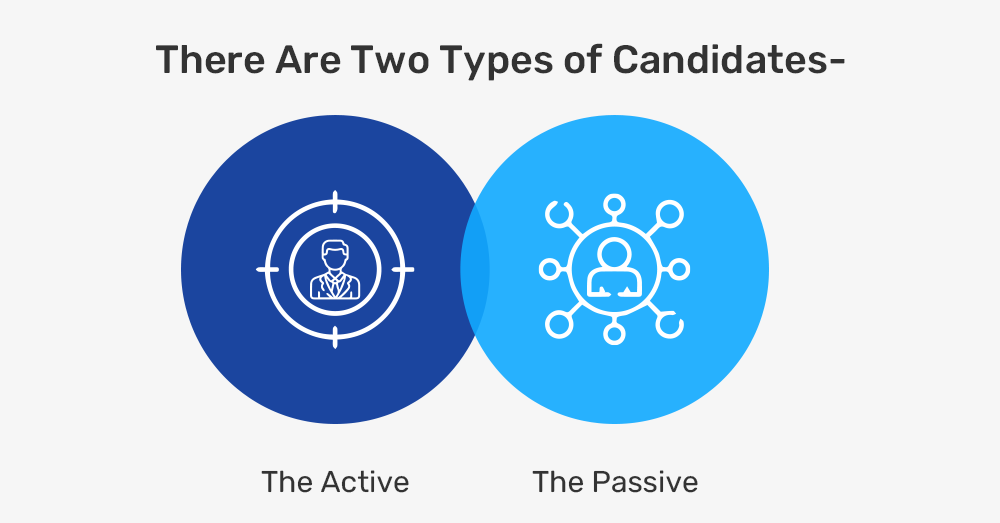 There Are Two Types of Candidates-

The Active

The Passive